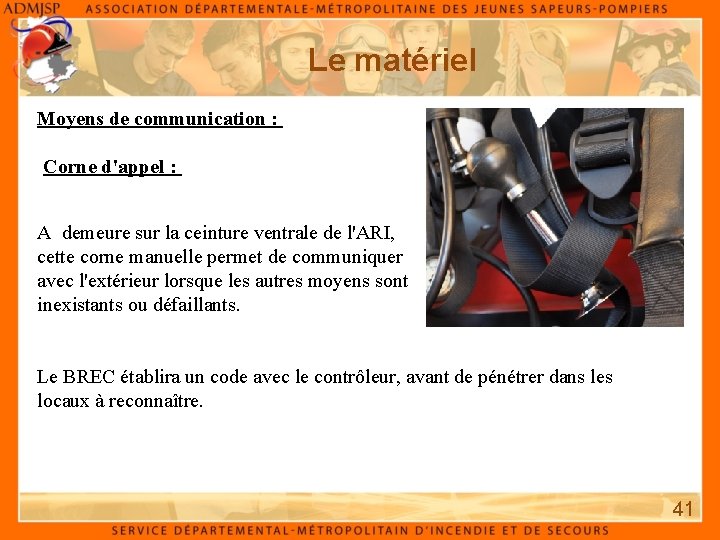 ADMJSP ASSOCIATION DÉPARTEMENTALE-MÉTROPOLITAINE DES JEUNES SAPEURS-POMPIERS

Le matériel

Moyens de communication :

Corne d'appel :

A demeure sur la ceinture ventrale de l'ARI, cette corne manuelle permet de communiquer avec l'extérieur lorsque les autres moyens sont inexistants ou défaillants.

Le BREC établira un code avec le contrôleur, avant de pénétrer dans les locaux à reconnaître.

41

SERVICE DÉPARTEMENTAL-MÉTROPOLITAIN D'INCENDIE ET DE SECOURS